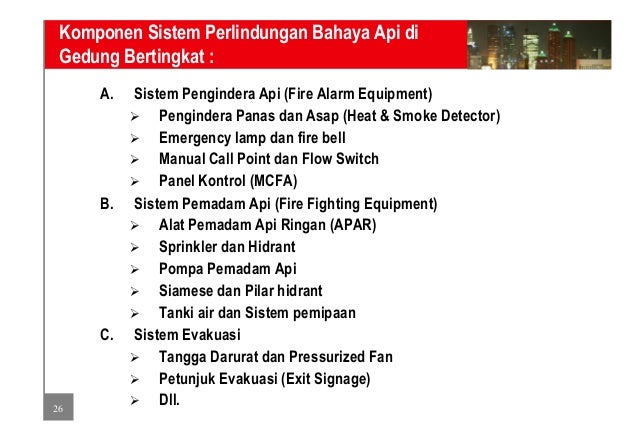 Komponen Sistem Perlindungan Bahaya Api di Gedung Bertingkat :

A. Sistem Pengindera Api (Fire Alarm Equipment)
➢ Pengindera Panas dan Asap (Heat & Smoke Detector)
➢ Emergency lamp dan fire bell
➢ Manual Call Point dan Flow Switch
➢ Panel Kontrol (MCFA)

B. Sistem Pemadam Api (Fire Fighting Equipment)
➢ Alat Pemadam Api Ringan (APAR)
➢ Sprinkler dan Hidrant
➢ Pompa Pemadam Api
➢ Siamese dan Pilar hidrant
➢ Tanki air dan Sistem pemipaan

C. Sistem Evakuasi
➢ Tangga Darurat dan Pressurized Fan
➢ Petunjuk Evakuasi (Exit Signage)
➢ Dll.

26